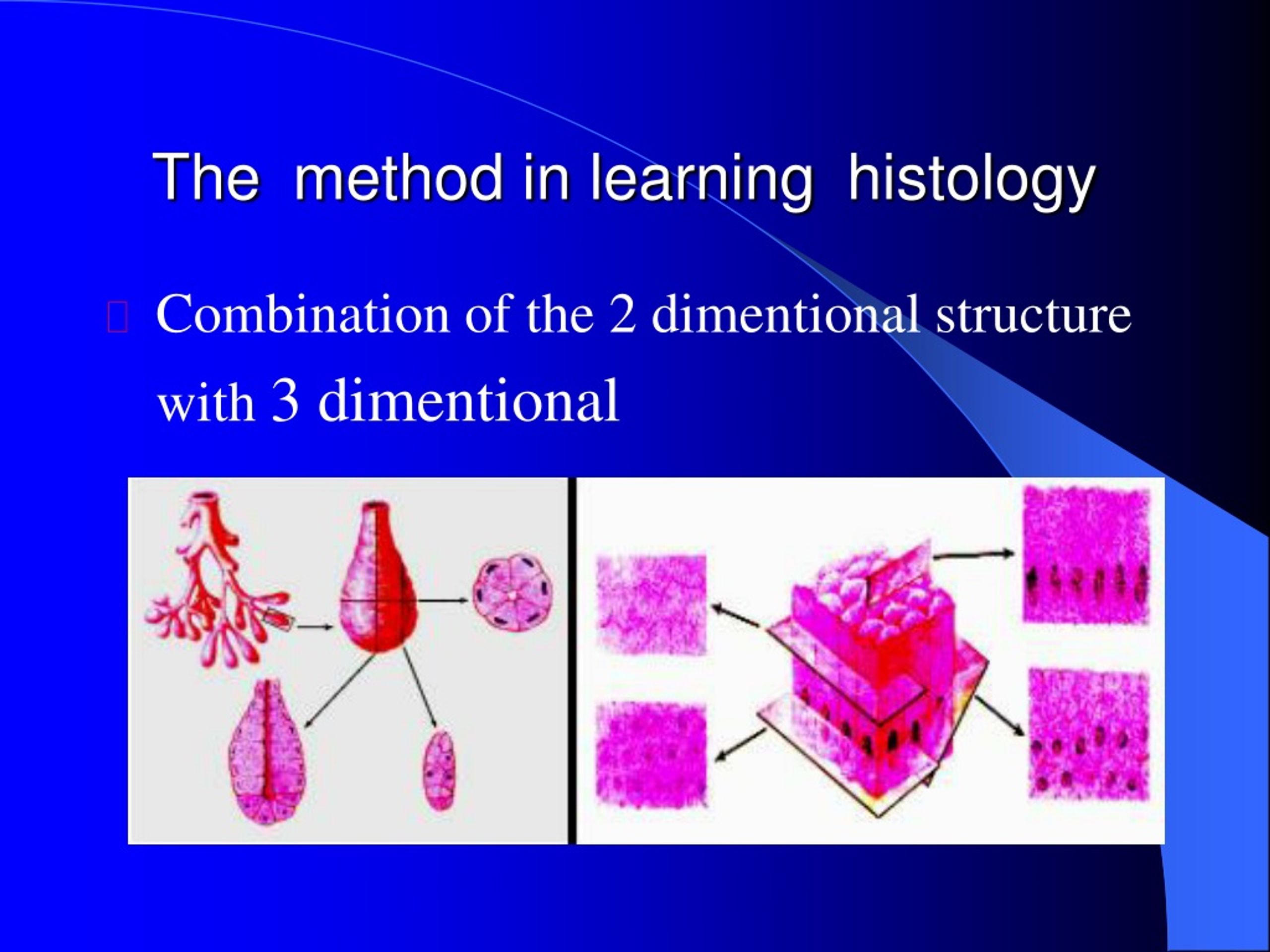 The method in learning histology

Combination of the 2 dimentional structure with 3 dimentional